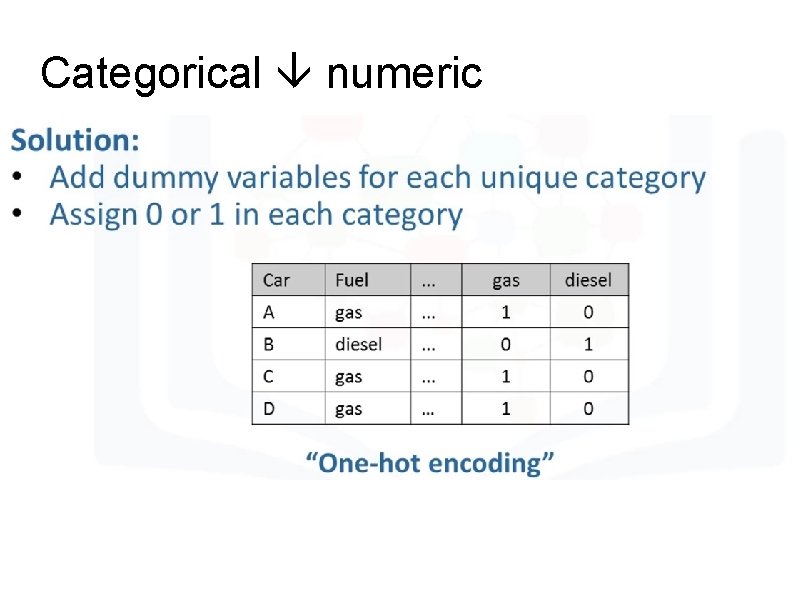 Categorical ↓ numeric

Solution:
• Add dummy variables for each unique category
• Assign 0 or 1 in each category

| Car | Fuel | ... | gas | diesel |
|---|---|---|---|---|
| A | gas | ... | 1 | 0 |
| B | diesel | ... | 0 | 1 |
| C | gas | ... | 1 | 0 |
| D | gas | ... | 1 | 0 |

"One-hot encoding"